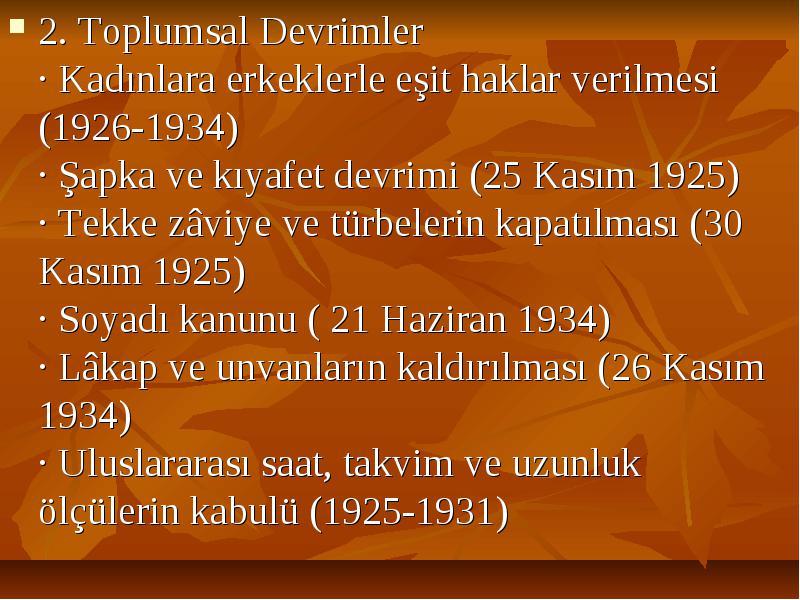 2. Toplumsal Devrimler
· Kadınlara erkeklerle eşit haklar verilmesi (1926-1934)
· Şapka ve kıyafet devrimi (25 Kasım 1925)
· Tekke zâviye ve türbelerin kapatılması (30 Kasım 1925)
· Soyadı kanunu ( 21 Haziran 1934)
· Lâkap ve unvanların kaldırılması (26 Kasım 1934)
· Uluslararası saat, takvim ve uzunluk ölçülerin kabulü (1925-1931)